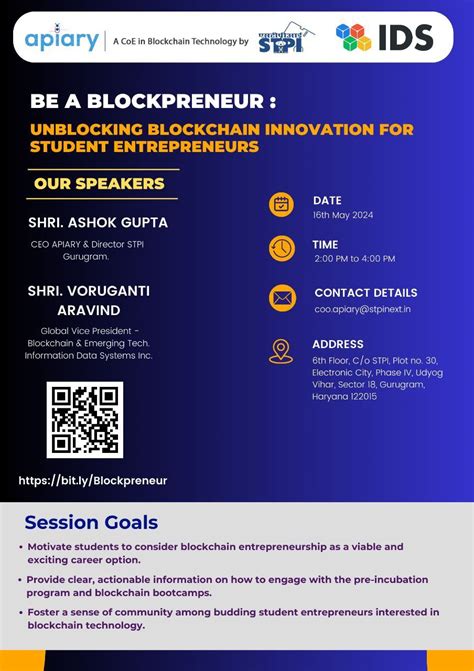 apiary | A CoE in Blockchain Technology by STPI IDS

BE A BLOCKPRENEUR :

UNBLOCKING BLOCKCHAIN INNOVATION FOR STUDENT ENTREPRENEURS

OUR SPEAKERS

SHRI. ASHOK GUPTA

CEO APIARY & Director STPI Gurugram.

SHRI. VORUGANTI ARAVIND

Global Vice President - Blockchain & Emerging Tech. Information Data Systems Inc.

https://bit.ly/Blockpreneur

DATE
16th May 2024

TIME
2:00 PM to 4:00 PM

CONTACT DETAILS
coo.apiary@stpinext.in

ADDRESS
6th Floor, C/o STPI, Plot no. 30, Electronic City, Phase IV, Udyog Vihar, Sector 18, Gurugram, Haryana 122015

Session Goals

• Motivate students to consider blockchain entrepreneurship as a viable and exciting career option.

• Provide clear, actionable information on how to engage with the pre-incubation program and blockchain bootcamps.

• Foster a sense of community among budding student entrepreneurs interested in blockchain technology.